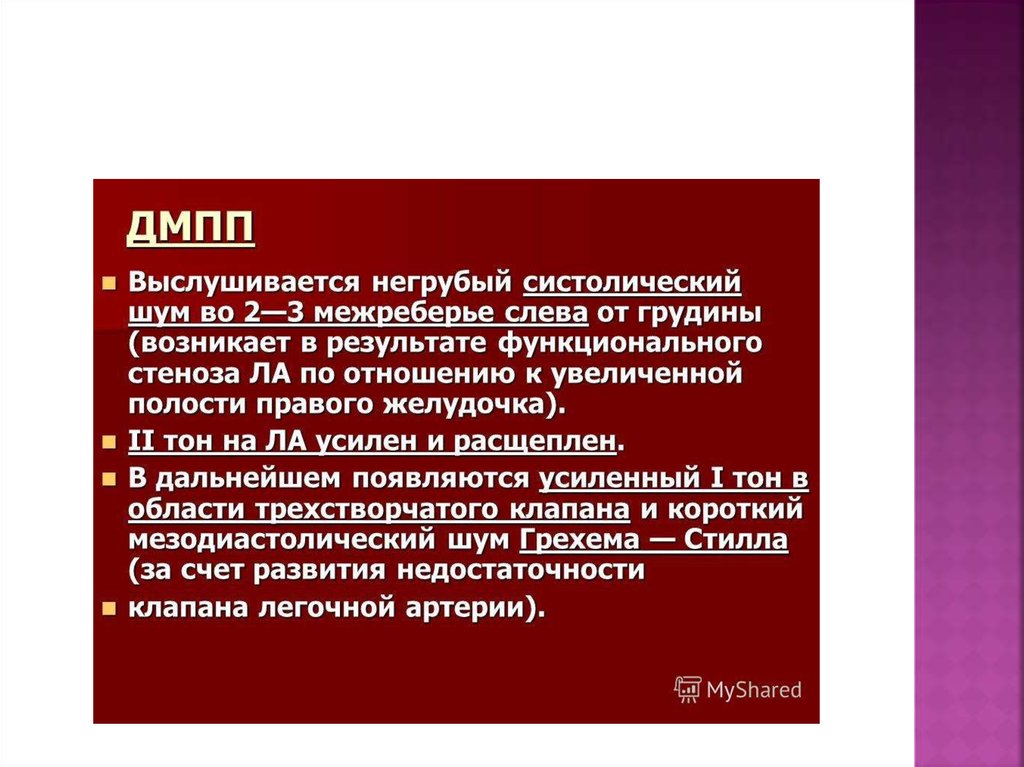 ДМПП

Выслушивается негрубый систолический шум во 2—3 межреберье слева от грудины (возникает в результате функционального стеноза ЛА по отношению к увеличенной полости правого желудочка).

II тон на ЛА усилен и расщеплен.

В дальнейшем появляются усиленный I тон в области трехстворчатого клапана и короткий мезодиастолический шум Грехема — Стилла (за счет развития недостаточности

клапана легочной артерии).

MyShared